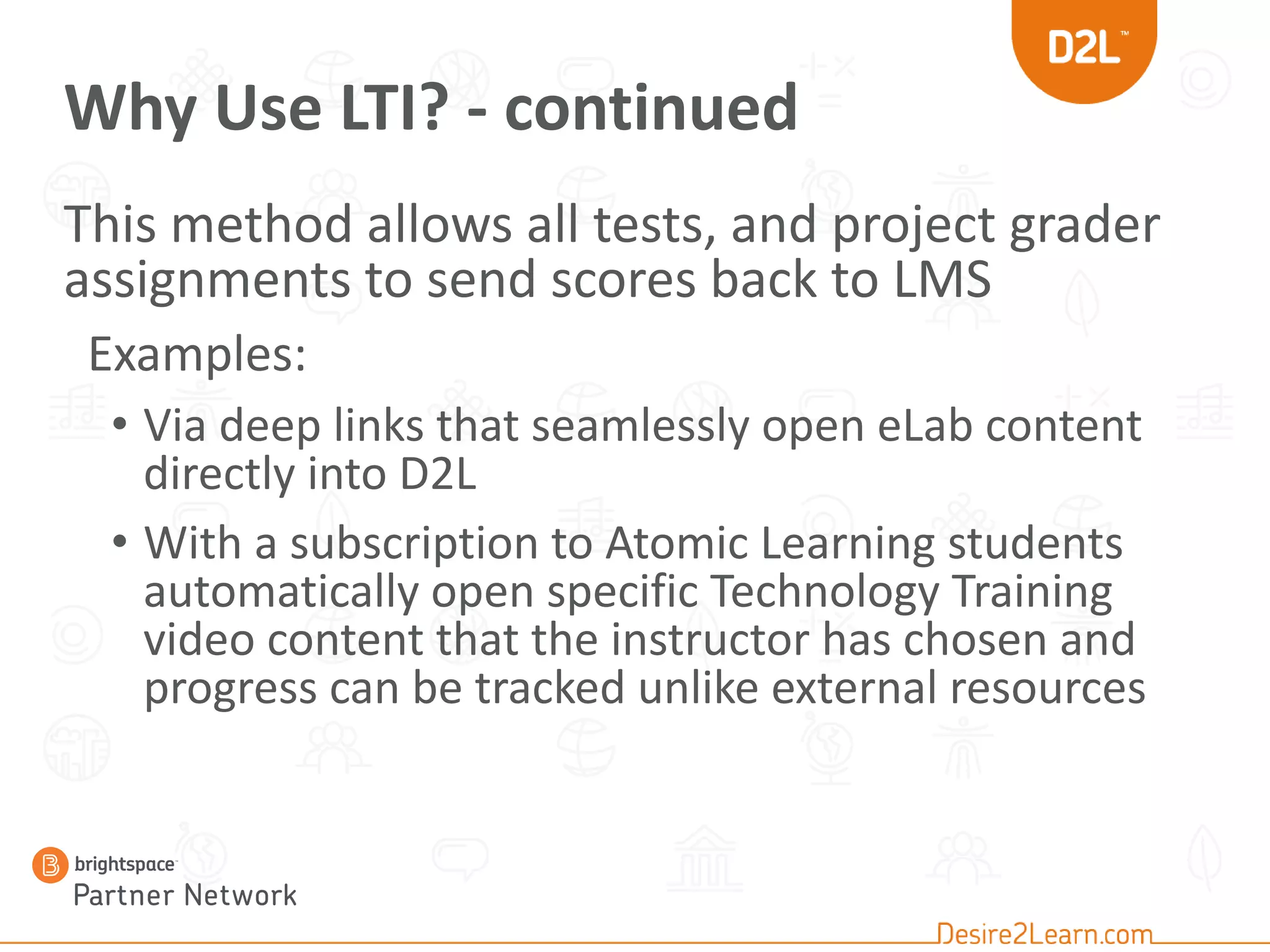 D2L™

Why Use LTI? - continued

This method allows all tests, and project grader assignments to send scores back to LMS

Examples:

• Via deep links that seamlessly open eLab content directly into D2L

• With a subscription to Atomic Learning students automatically open specific Technology Training video content that the instructor has chosen and progress can be tracked unlike external resources

brightspace
Partner Network

Desire2Learn.com